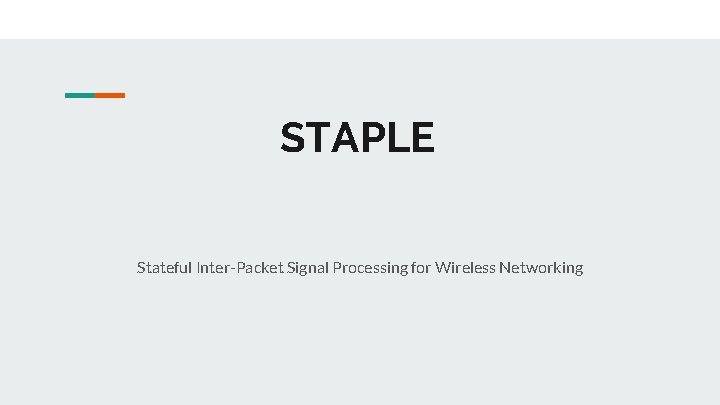 STAPLE

Stateful Inter-Packet Signal Processing for Wireless Networking